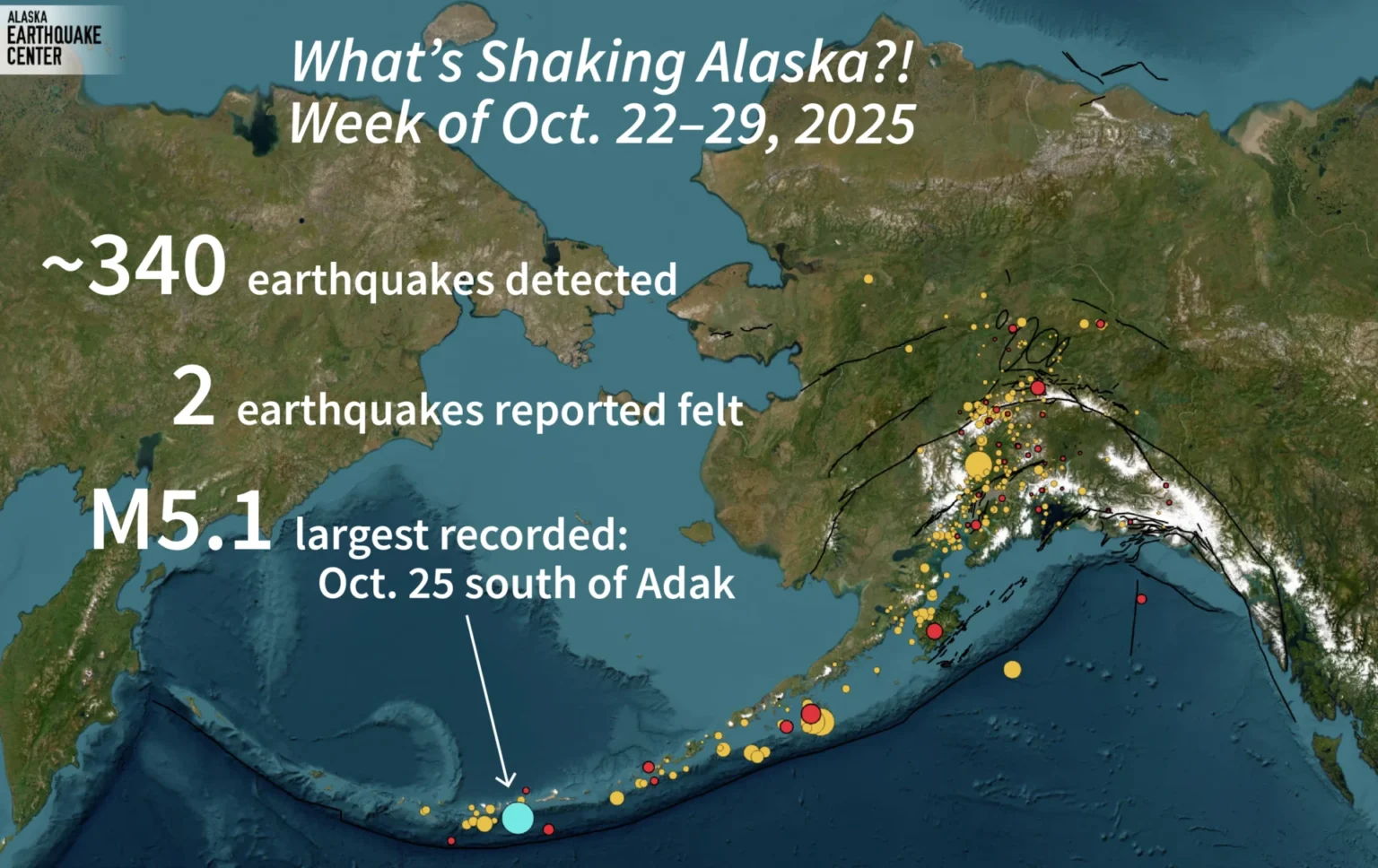 ALASKA EARTHQUAKE CENTER

What's Shaking Alaska?!
Week of Oct. 22–29, 2025

~340 earthquakes detected

2 earthquakes reported felt

M5.1 largest recorded: Oct. 25 south of Adak